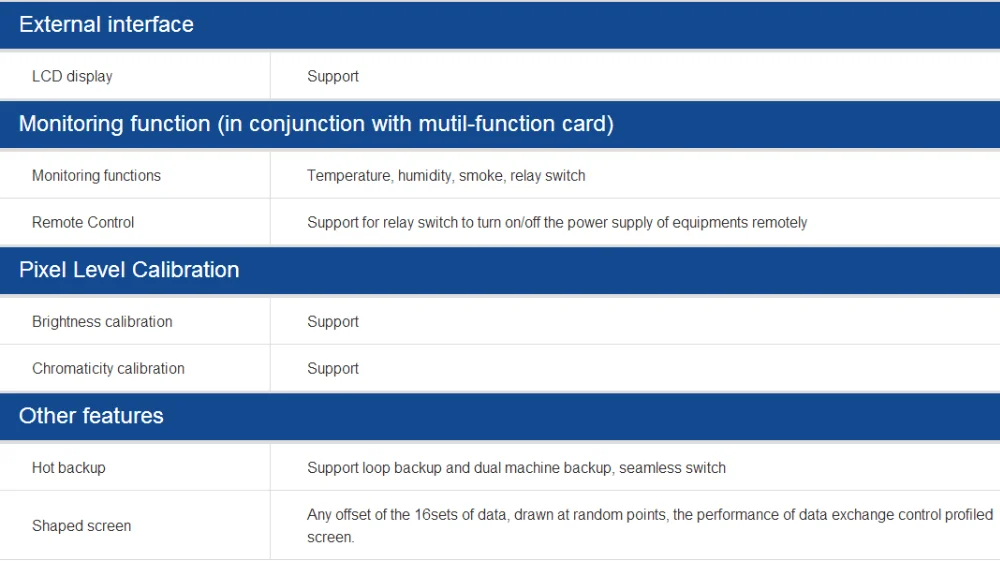 External interface

| LCD display | Support |
|---|---|

Monitoring function (in conjunction with mutil-function card)

| Monitoring functions | Temperature, humidity, smoke, relay switch |
|---|---|
| Remote Control | Support for relay switch to turn on/off the power supply of equipments remotely |

Pixel Level Calibration

| Brightness calibration | Support |
|---|---|
| Chromaticity calibration | Support |

Other features

| Hot backup | Support loop backup and dual machine backup, seamless switch |
|---|---|
| Shaped screen | Any offset of the 16sets of data, drawn at random points, the performance of data exchange control profiled screen. |